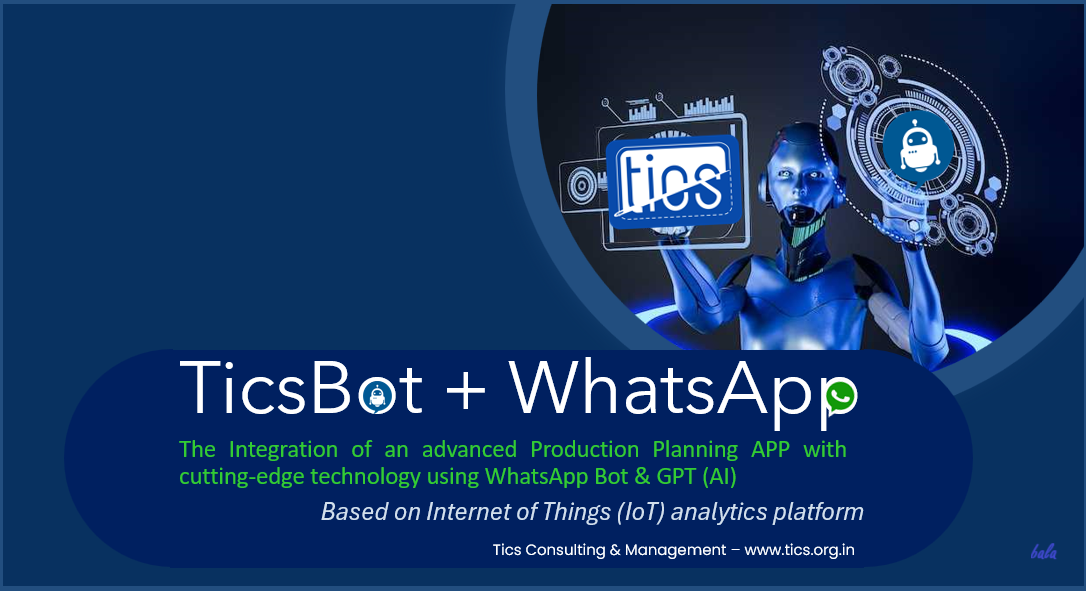 tics

TicsBot + WhatsApp

The Integration of an advanced Production Planning APP with cutting-edge technology using WhatsApp Bot & GPT (AI)

Based on Internet of Things (IoT) analytics platform

Tics Consulting & Management – www.tics.org.in

bala